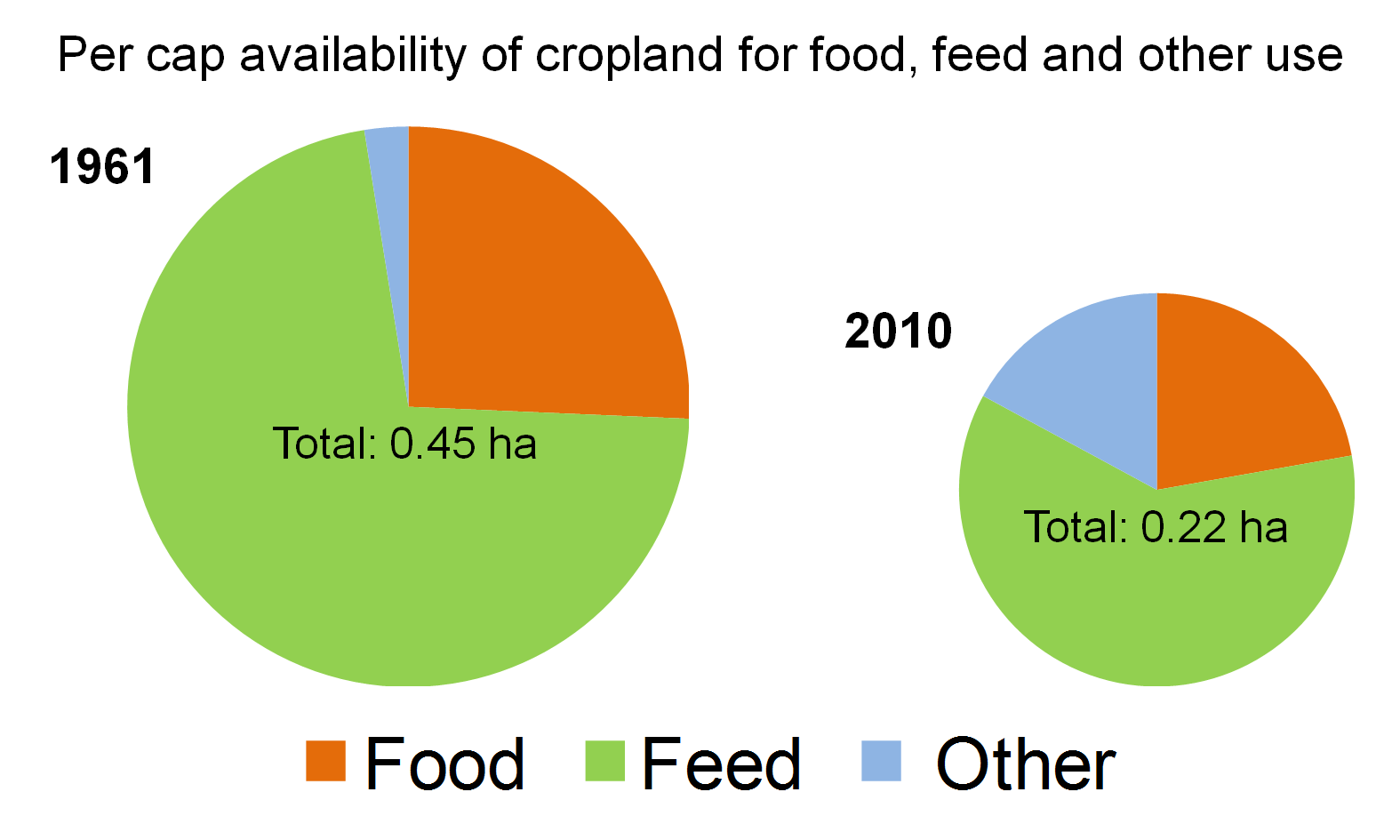 Per cap availability of cropland for food, feed and other use

1961

Total: 0.45 ha

2010

Total: 0.22 ha

Food Feed Other